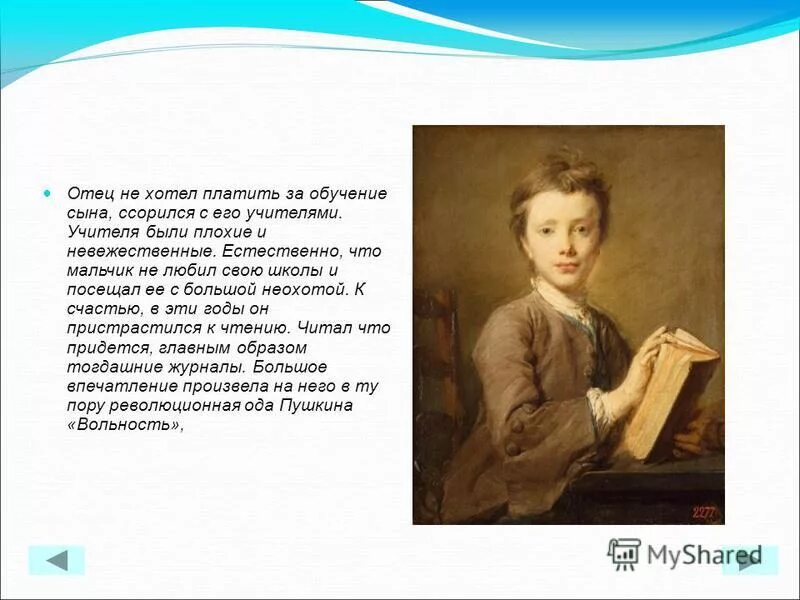 Отец не хотел платить за обучение сына, ссорился с его учителями. Учителя были плохие и невежественные. Естественно, что мальчик не любил свою школы и посещал ее с большой неохотой. К счастью, в эти годы он пристрастился к чтению. Читал что придется, главным образом тогдашние журналы. Большое впечатление произвела на него в ту пору революционная ода Пушкина «Вольность»,

2277

MyShared